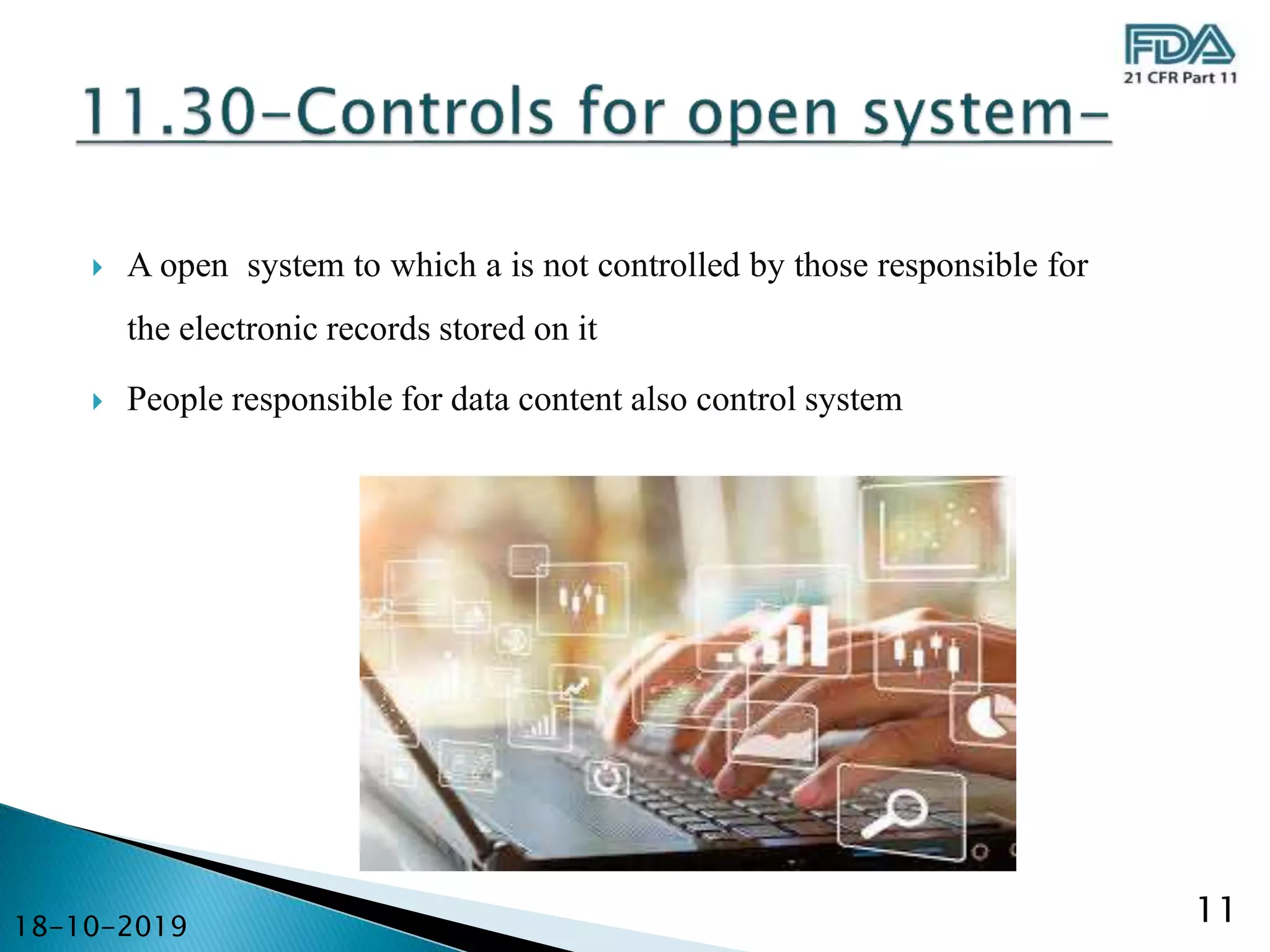 FDA
21 CFR Part 11

11.30-Controls for open system-

A open system to which a is not controlled by those responsible for the electronic records stored on it

People responsible for data content also control system

18-10-2019

11